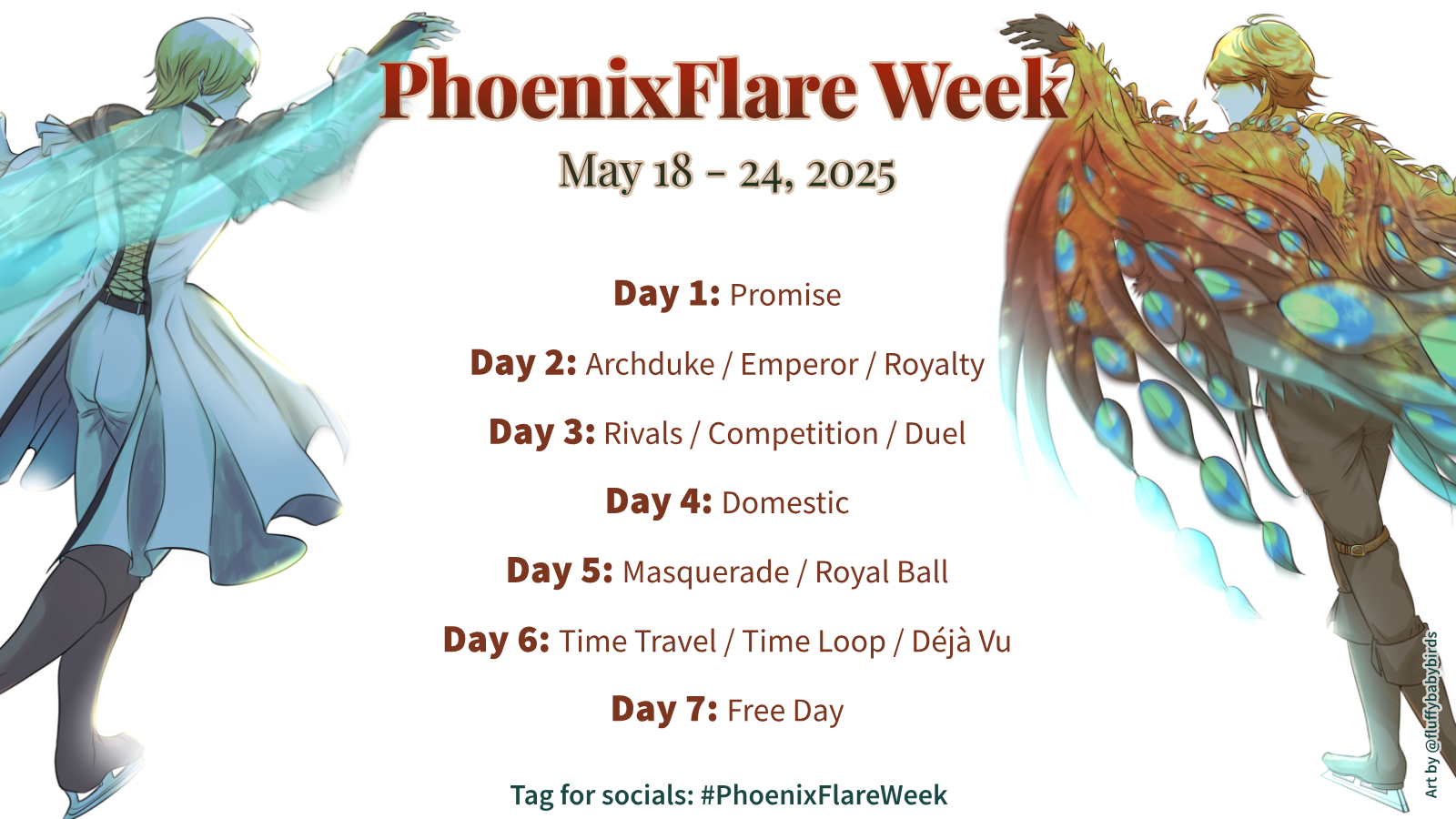 PhoenixFlare Week

May 18 – 24, 2025

Day 1: Promise

Day 2: Archduke / Emperor / Royalty

Day 3: Rivals / Competition / Duel

Day 4: Domestic

Day 5: Masquerade / Royal Ball

Day 6: Time Travel / Time Loop / Déjà Vu

Day 7: Free Day

Tag for socials: #PhoenixFlareWeek

Art by @fluffybabybirds